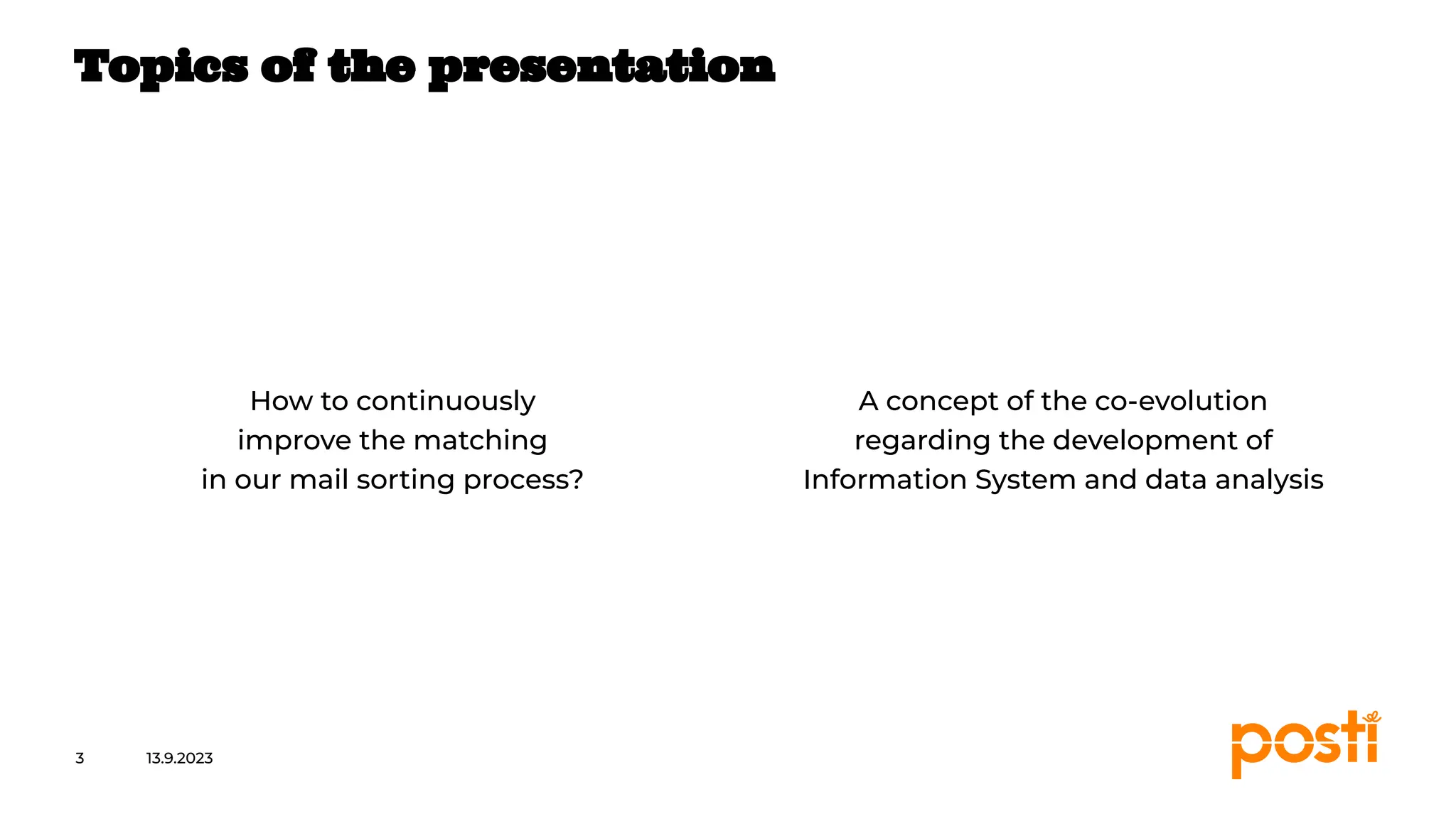 Topics of the presentation

How to continuously improve the matching in our mail sorting process?

A concept of the co-evolution regarding the development of Information System and data analysis

3 13.9.2023

posti